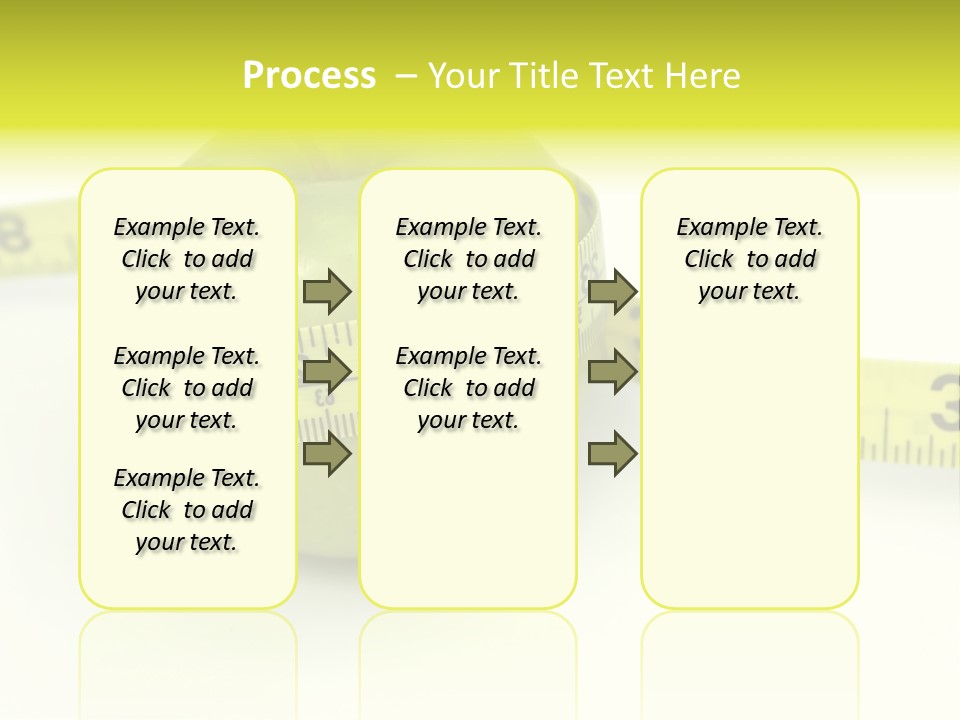 Process – Your Title Text Here

Example Text. Click to add your text.

Example Text. Click to add your text.

Example Text. Click to add your text.

Example Text. Click to add your text.

Example Text. Click to add your text.

Example Text. Click to add your text.